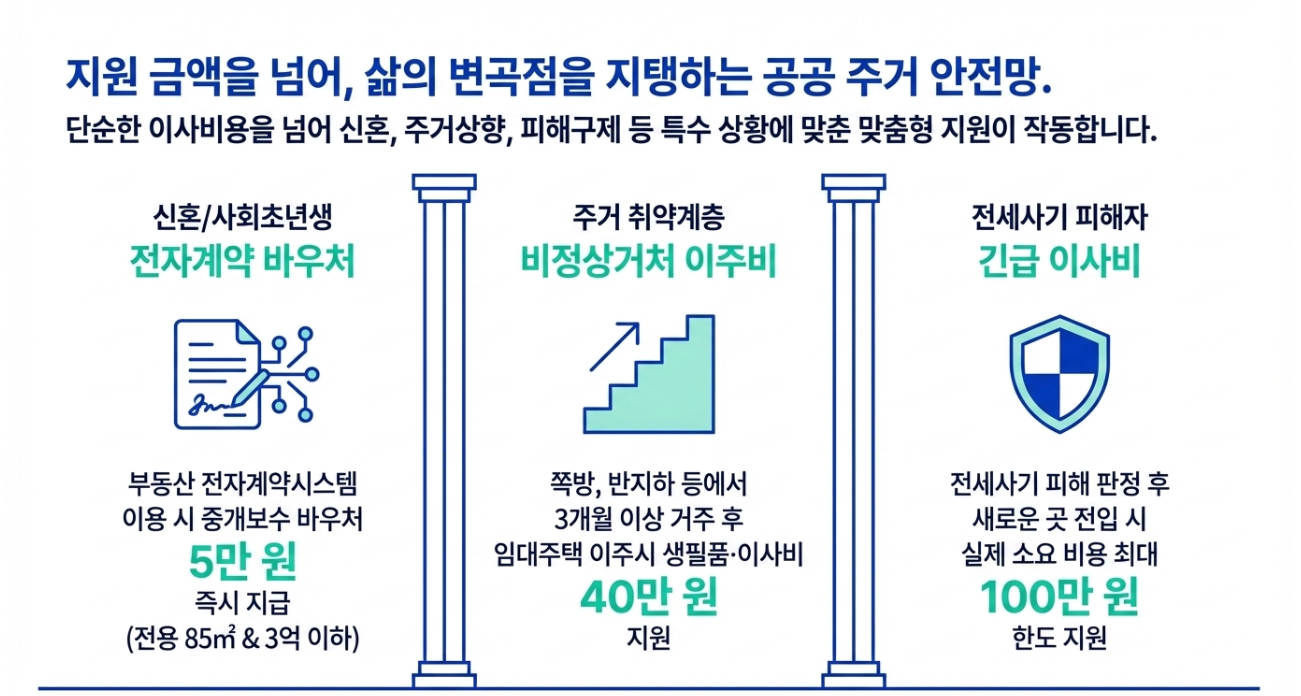 지원 금액을 넘어, 삶의 변곡점을 지탱하는 공공 주거 안전망.

단순한 이사비용을 넘어 신혼, 주거상향, 피해구제 등 특수 상황에 맞춘 맞춤형 지원이 작동합니다.

신혼/사회초년생
전자계약 바우처

부동산 전자계약시스템 이용 시 중개보수 바우처
5만 원
즉시 지급
(전용 85㎡ & 3억 이하)

주거 취약계층
비정상거처 이주비

쪽방, 반지하 등에서 3개월 이상 거주 후 임대주택 이주시 생필품·이사비
40만 원
지원

전세사기 피해자
긴급 이사비

전세사기 피해 판정 후 새로운 곳 전입 시 실제 소요 비용 최대
100만 원
한도 지원